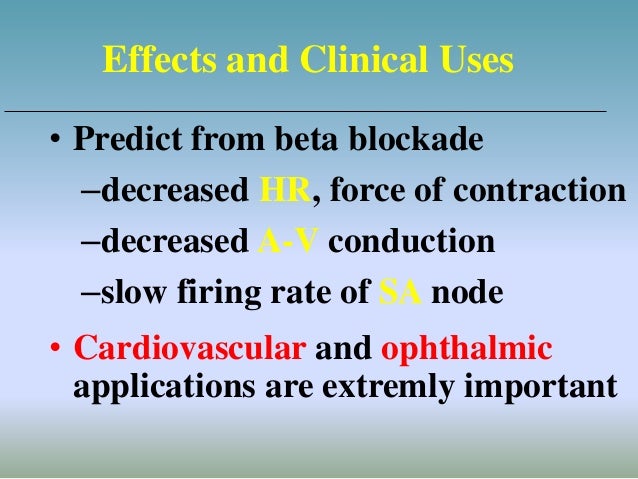 Effects and Clinical Uses

• Predict from beta blockade

–decreased HR, force of contraction

–decreased A-V conduction

–slow firing rate of SA node

• Cardiovascular and ophthalmic applications are extremly important